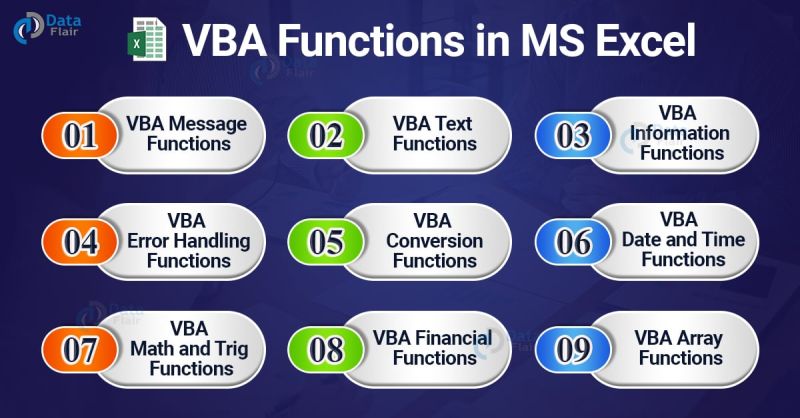 Data Flair

VBA Functions in MS Excel

01 VBA Message Functions

02 VBA Text Functions

03 VBA Information Functions

04 VBA Error Handling Functions

05 VBA Conversion Functions

06 VBA Date and Time Functions

07 VBA Math and Trig Functions

08 VBA Financial Functions

09 VBA Array Functions